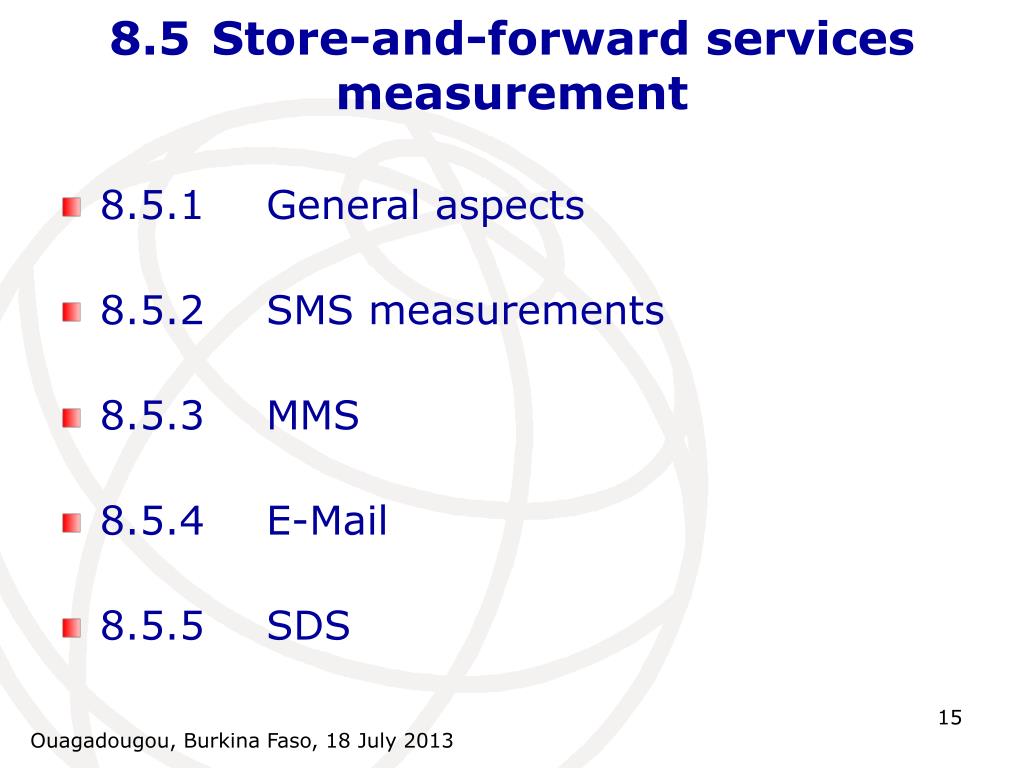 8.5 Store-and-forward services measurement

8.5.1 General aspects

8.5.2 SMS measurements

8.5.3 MMS

8.5.4 E-Mail

8.5.5 SDS

15

Ouagadougou, Burkina Faso, 18 July 2013